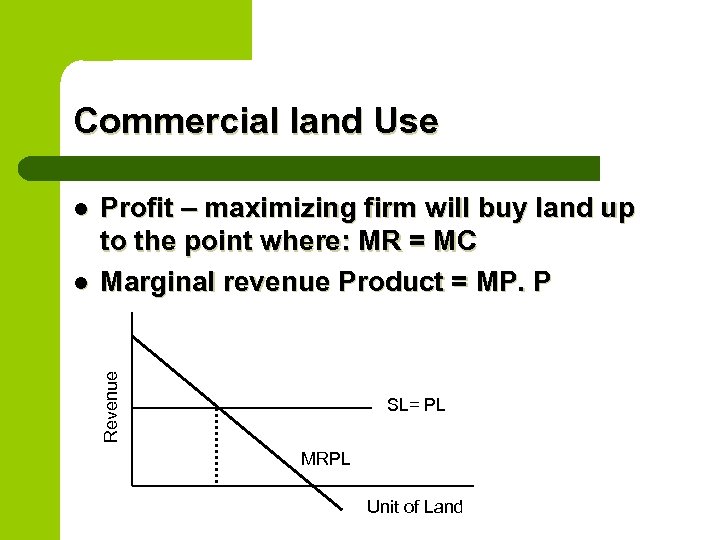 Commercial land Use

- Profit – maximizing firm will buy land up to the point where: MR = MC
- Marginal revenue Product = MP. P

Revenue

SL= PL

MRPL

Unit of Land